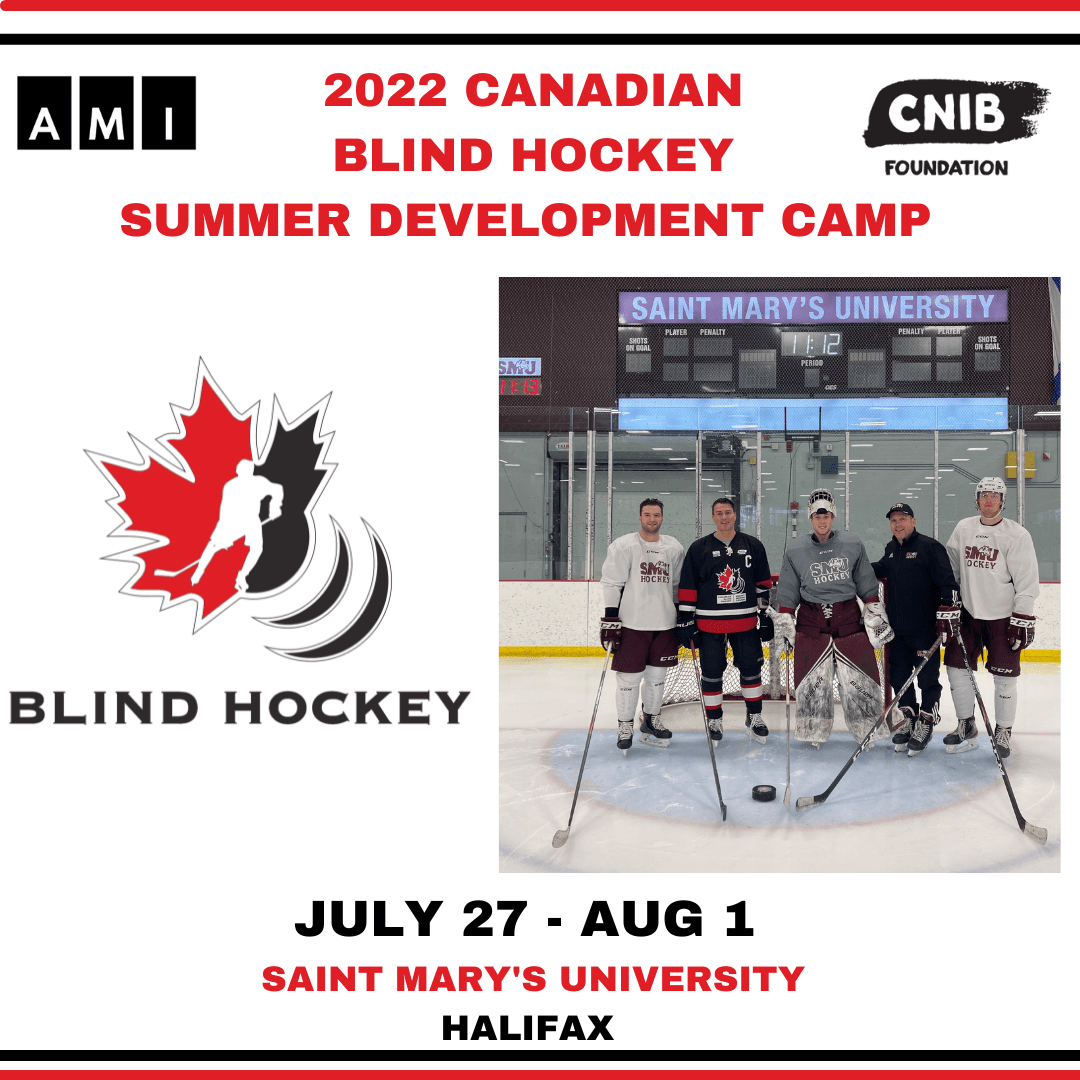 AMI

2022 CANADIAN BLIND HOCKEY SUMMER DEVELOPMENT CAMP

CNIB FOUNDATION

BLIND HOCKEY

SAINT MARY'S UNIVERSITY

SHOTS ON GOAL PLAYER PENALTY 11:12 PERIOD PENALTY PLAYER SHOTS ON GOAL

SMU

SMU HOCKEY

SMU HOCKEY

SMU HOCKEY

JULY 27 - AUG 1

SAINT MARY'S UNIVERSITY

HALIFAX